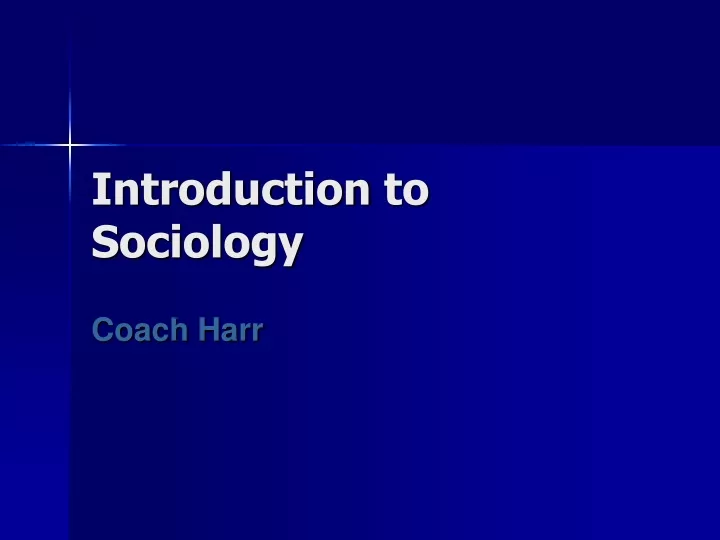 Introduction to Sociology

Coach Harr